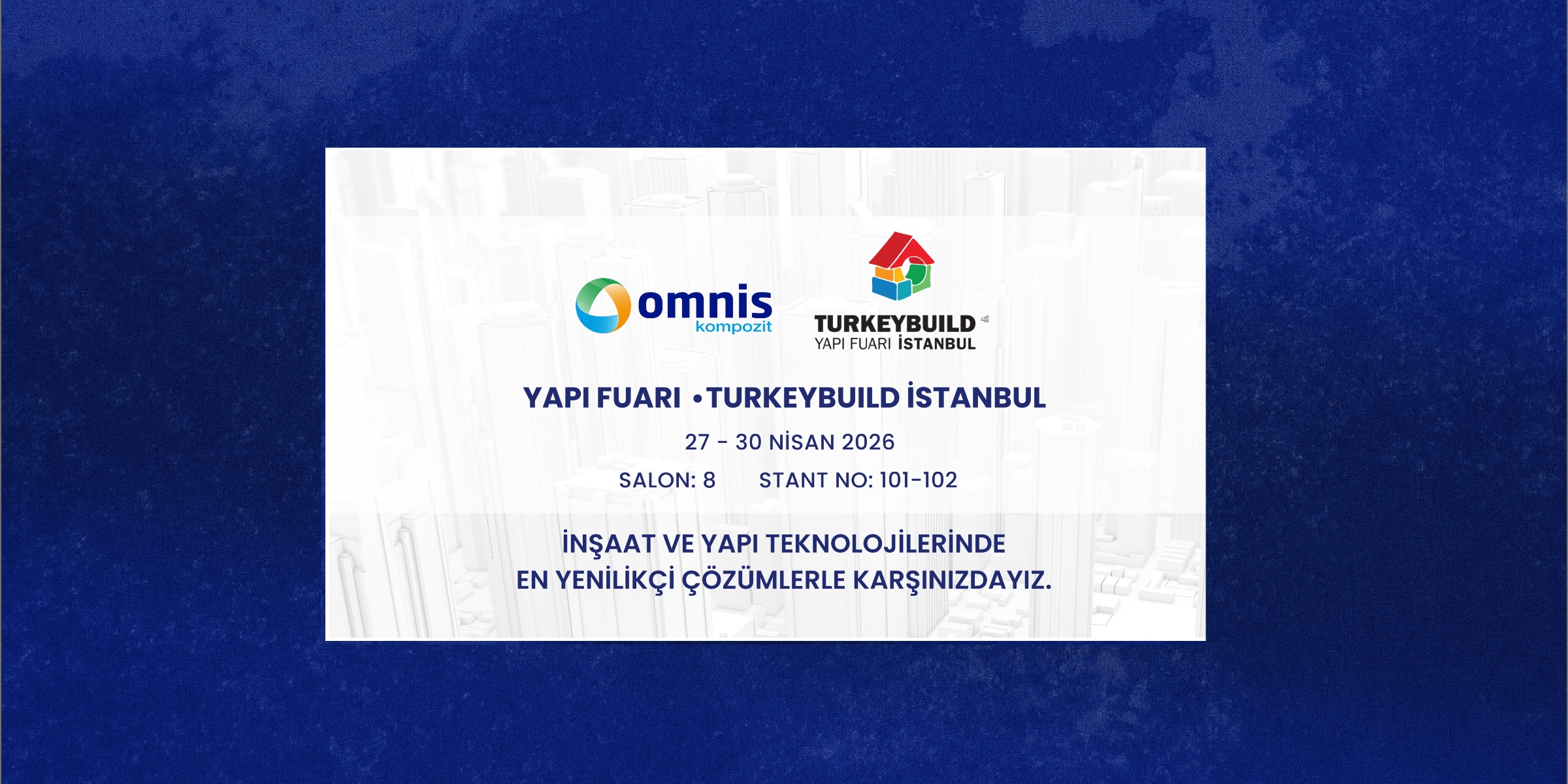 omnis kompozit

TURKEYBUILD
YAPI FUARI İSTANBUL

YAPI FUARI •TURKEYBUILD İSTANBUL

27 - 30 NİSAN 2026

SALON: 8 STANT NO: 101-102

İNŞAAT VE YAPI TEKNOLOJİLERİNDE
EN YENİLİKÇİ ÇÖZÜMLERLE KARŞINIZDAYIZ.